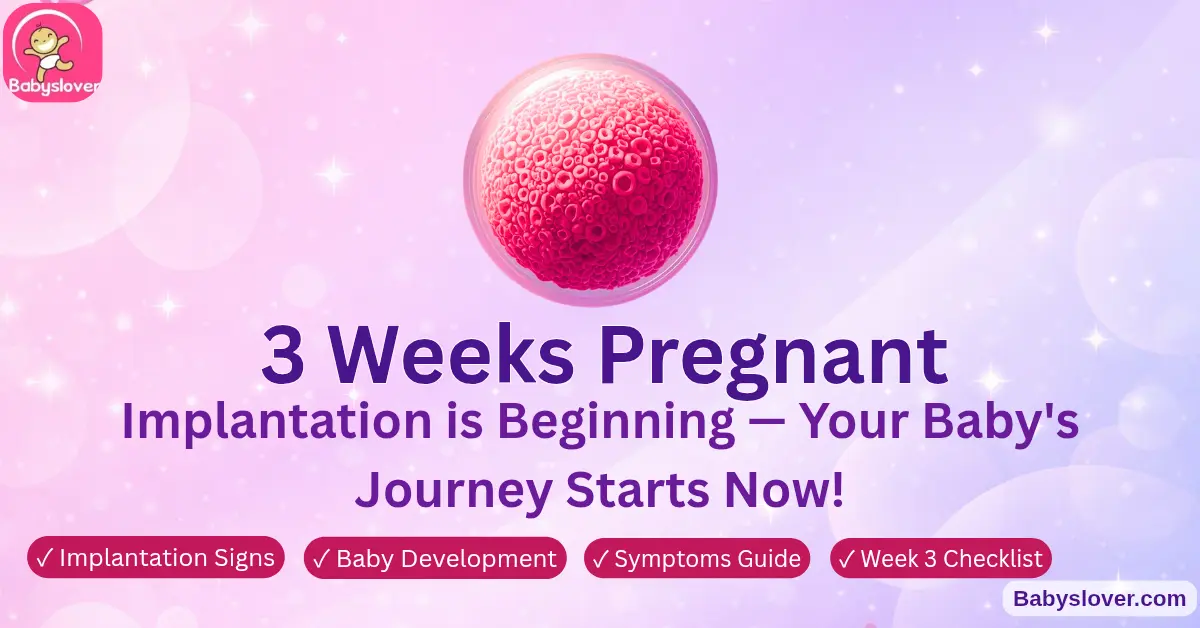 Babyslover

3 Weeks Pregnant

Implantation is Beginning — Your Baby's Journey Starts Now!

✓ Implantation Signs ✓ Baby Development ✓ Symptoms Guide ✓ Week 3 Checklist

Babyslover.com